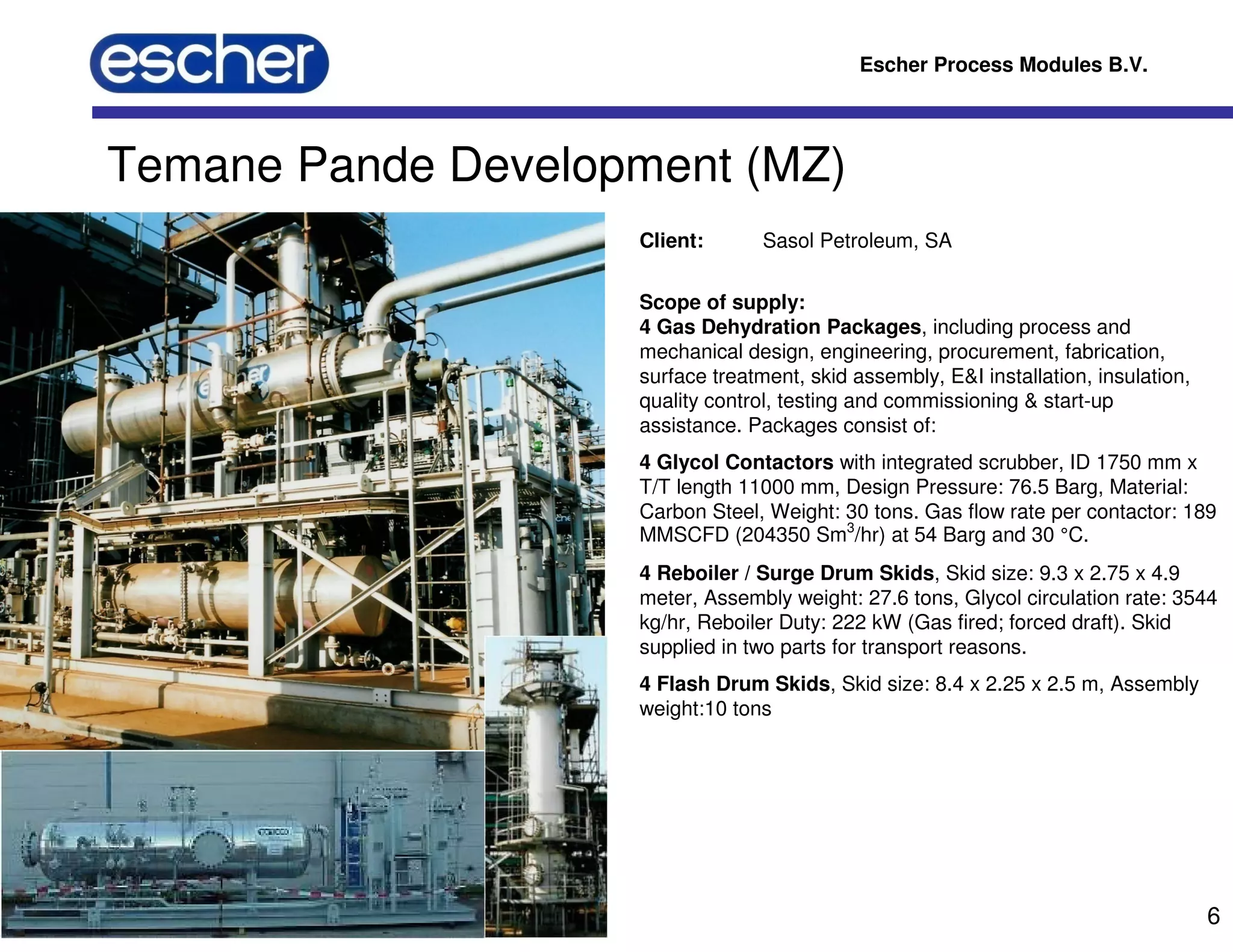 escher

Escher Process Modules B.V.

Temane Pande Development (MZ)

Client: Sasol Petroleum, SA

Scope of supply:
4 Gas Dehydration Packages, including process and mechanical design, engineering, procurement, fabrication, surface treatment, skid assembly, E&I installation, insulation, quality control, testing and commissioning & start-up assistance. Packages consist of:

4 Glycol Contactors with integrated scrubber, ID 1750 mm x T/T length 11000 mm, Design Pressure: 76.5 Barg, Material: Carbon Steel, Weight: 30 tons. Gas flow rate per contactor: 189 MMSCFD (204350 $Sm^3$/hr) at 54 Barg and 30 °C.

4 Reboiler / Surge Drum Skids, Skid size: 9.3 x 2.75 x 4.9 meter, Assembly weight: 27.6 tons, Glycol circulation rate: 3544 kg/hr, Reboiler Duty: 222 kW (Gas fired; forced draft). Skid supplied in two parts for transport reasons.

4 Flash Drum Skids, Skid size: 8.4 x 2.25 x 2.5 m, Assembly weight:10 tons

6